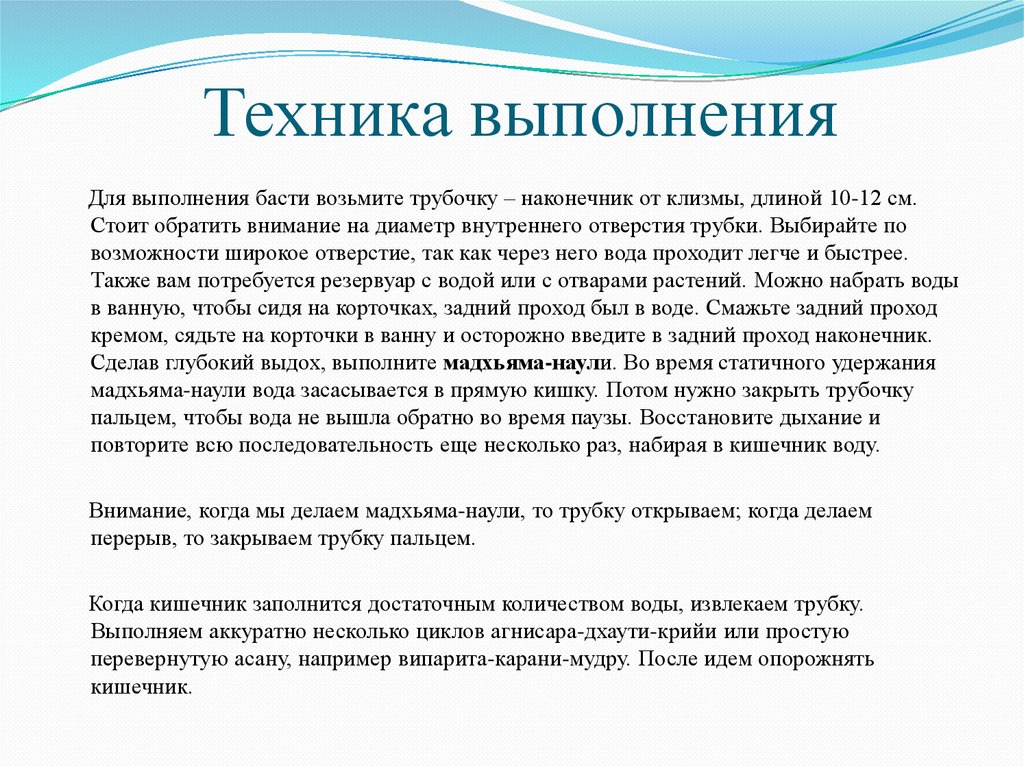 Техника выполнения

Для выполнения басти возьмите трубочку – наконечник от клизмы, длиной 10-12 см. Стоит обратить внимание на диаметр внутреннего отверстия трубки. Выбирайте по возможности широкое отверстие, так как через него вода проходит легче и быстрее. Также вам потребуется резервуар с водой или с отварами растений. Можно набрать воды в ванную, чтобы сидя на корточках, задний проход был в воде. Смажьте задний проход кремом, сядьте на корточки в ванну и осторожно введите в задний проход наконечник. Сделав глубокий выдох, выполните мадхьяма-наули. Во время статичного удержания мадхьяма-наули вода засасывается в прямую кишку. Потом нужно закрыть трубочку пальцем, чтобы вода не вышла обратно во время паузы. Восстановите дыхание и повторите всю последовательность еще несколько раз, набирая в кишечник воду.

Внимание, когда мы делаем мадхьяма-наули, то трубку открываем; когда делаем перерыв, то закрываем трубку пальцем.

Когда кишечник заполнится достаточным количеством воды, извлекаем трубку. Выполняем аккуратно несколько циклов агнисара-дхаути-крийи или простую перевернутую асану, например випарита-карани-мудру. После идем опорожнять кишечник.